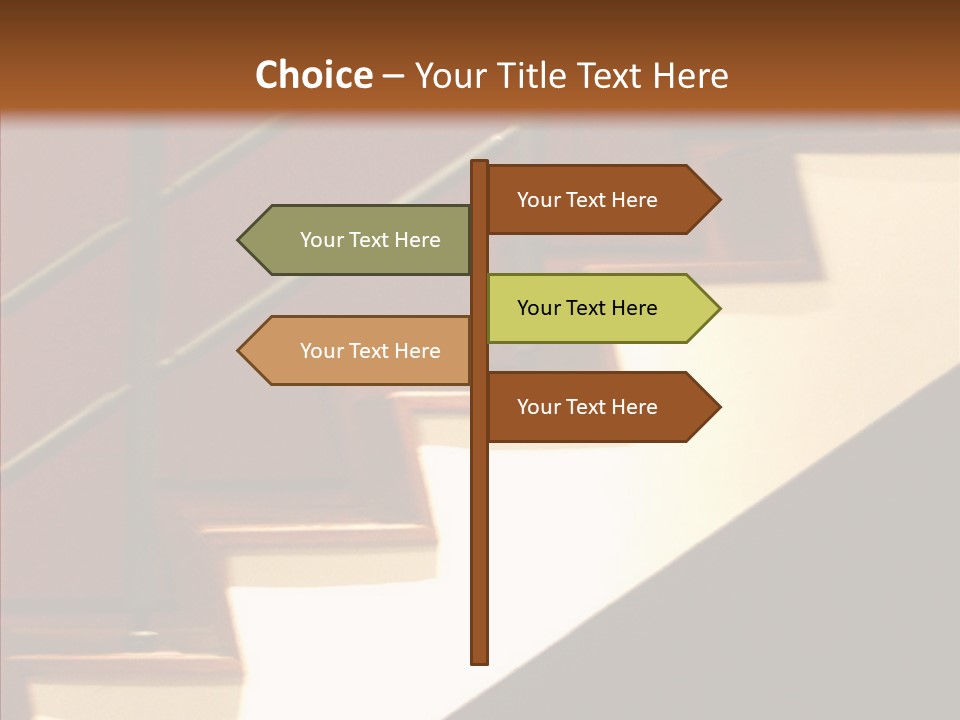 Choice – Your Title Text Here

Your Text Here

Your Text Here

Your Text Here

Your Text Here

Your Text Here